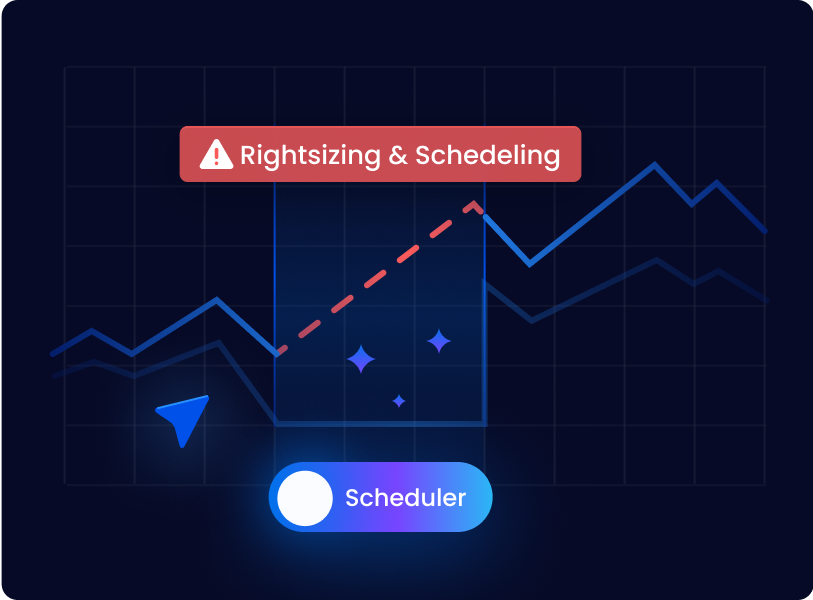 Rightsizing & Schedeling

Scheduler